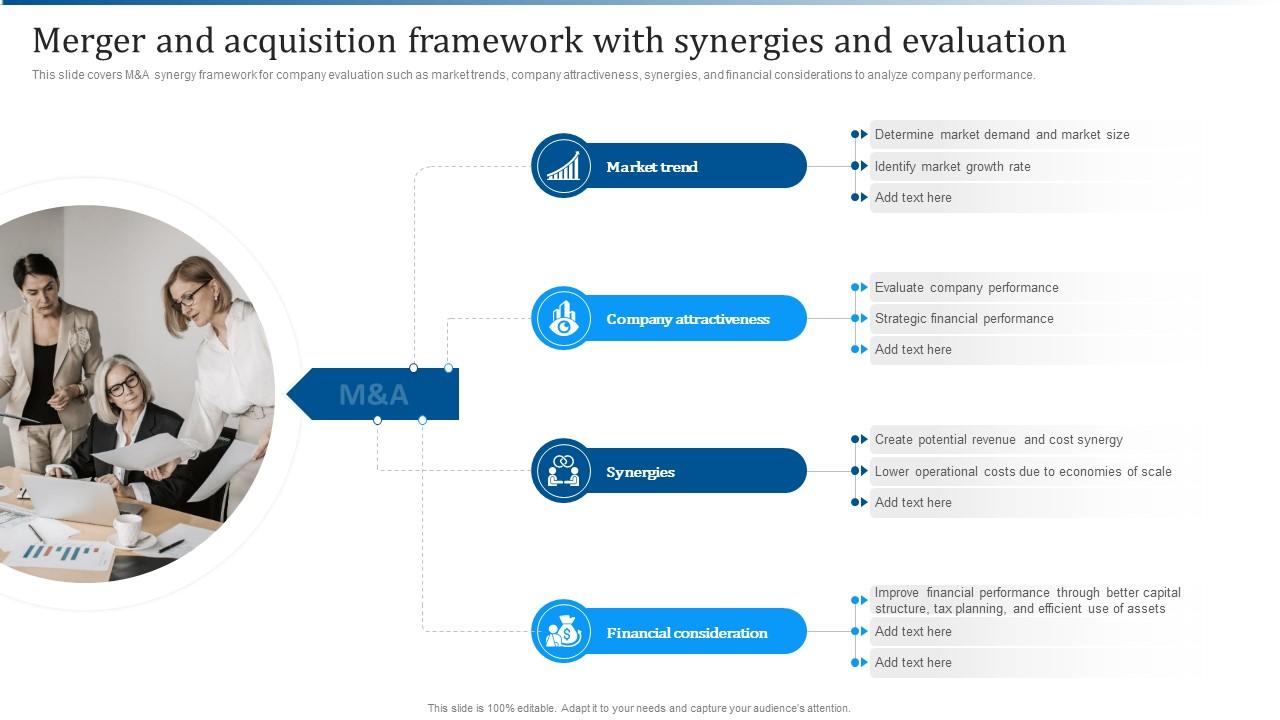 Merger and acquisition framework with synergies and evaluation

This slide covers M&A synergy framework for company evaluation such as market trends, company attractiveness, synergies, and financial considerations to analyze company performance.

M&A

Market trend

Determine market demand and market size

Identify market growth rate

Add text here

Company attractiveness

Evaluate company performance

Strategic financial performance

Add text here

Synergies

Create potential revenue and cost synergy

Lower operational costs due to economies of scale

Add text here

Financial consideration

Improve financial performance through better capital structure, tax planning, and efficient use of assets

Add text here

Add text here

This slide is 100% editable. Adapt it to your needs and capture your audience's attention.